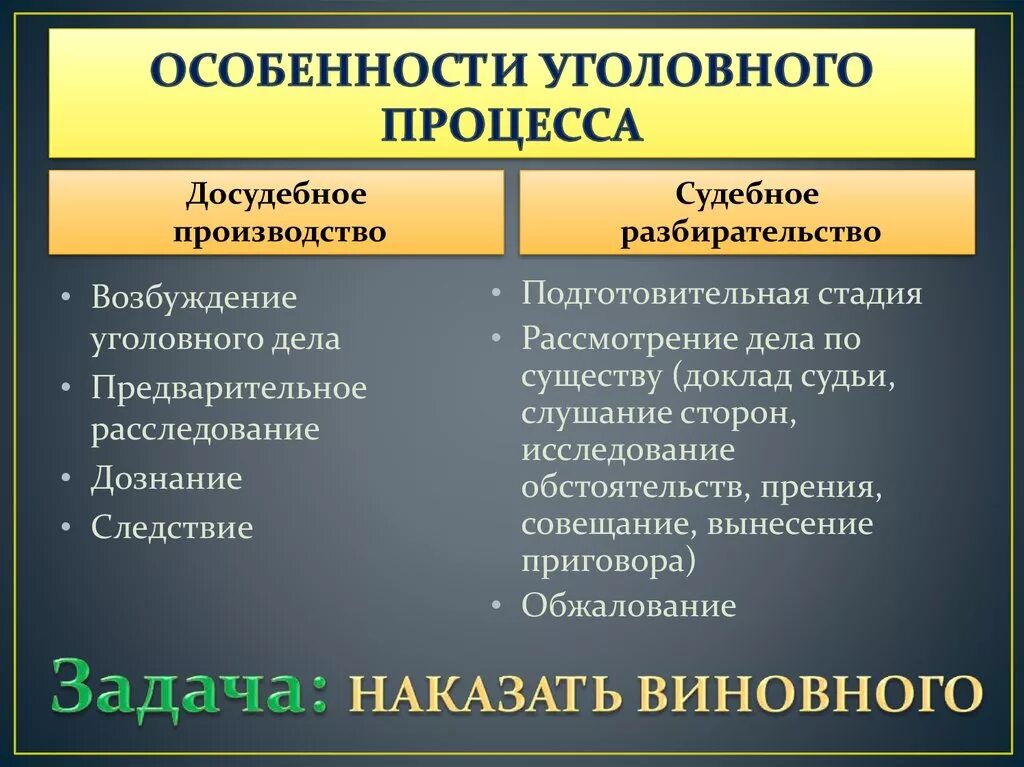 ОСОБЕННОСТИ УГОЛОВНОГО ПРОЦЕССА

Досудебное производство

• Возбуждение уголовного дела
• Предварительное расследование
• Дознание
• Следствие

Судебное разбирательство

• Подготовительная стадия
• Рассмотрение дела по существу (доклад судьи, слушание сторон, исследование обстоятельств, прения, совещание, вынесение приговора)
• Обжалование

Задача: НАКАЗАТЬ ВИНОВНОГО